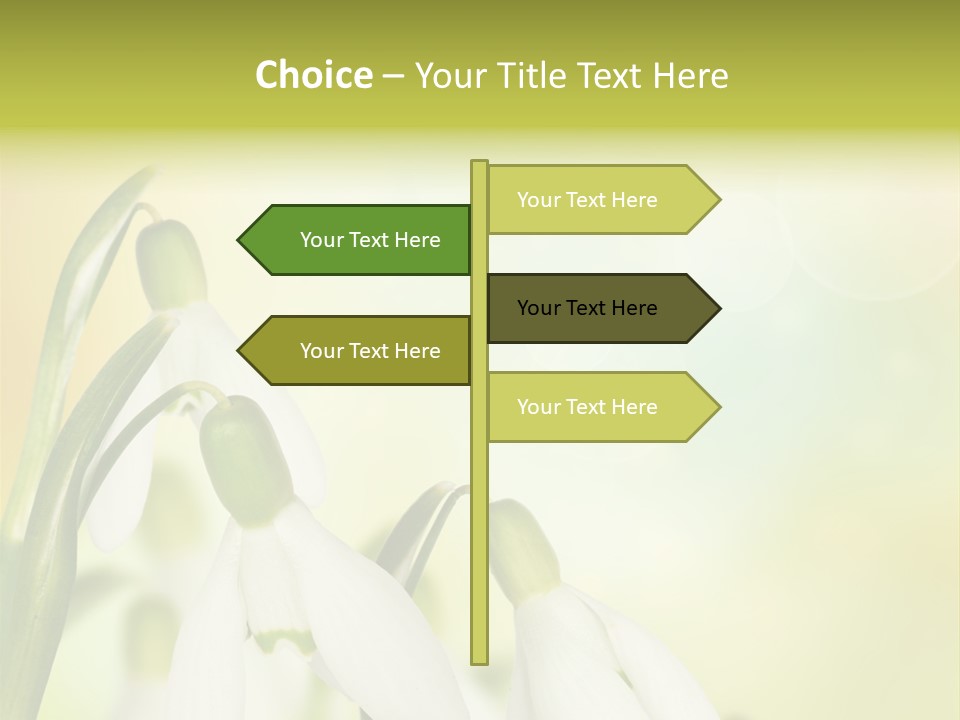 Choice – Your Title Text Here

Your Text Here

Your Text Here

Your Text Here

Your Text Here

Your Text Here